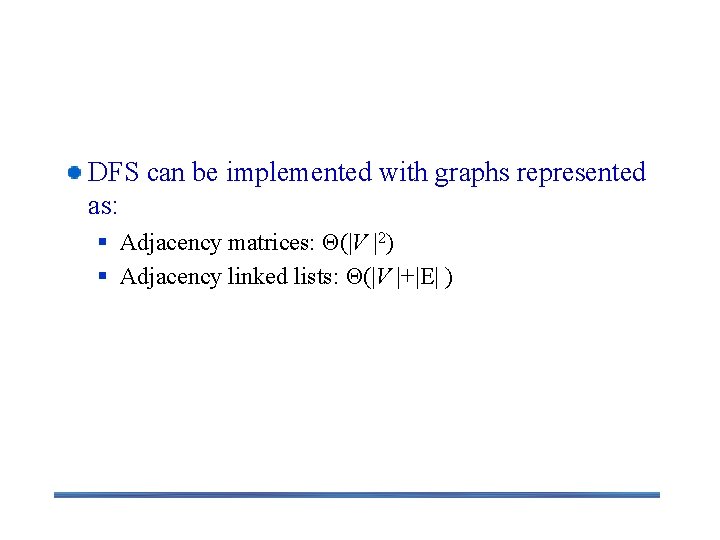 DFS can be implemented with graphs represented as:

Adjacency matrices: $\Theta(|V|^2)$

Adjacency linked lists: $\Theta(|V|+|E|)$